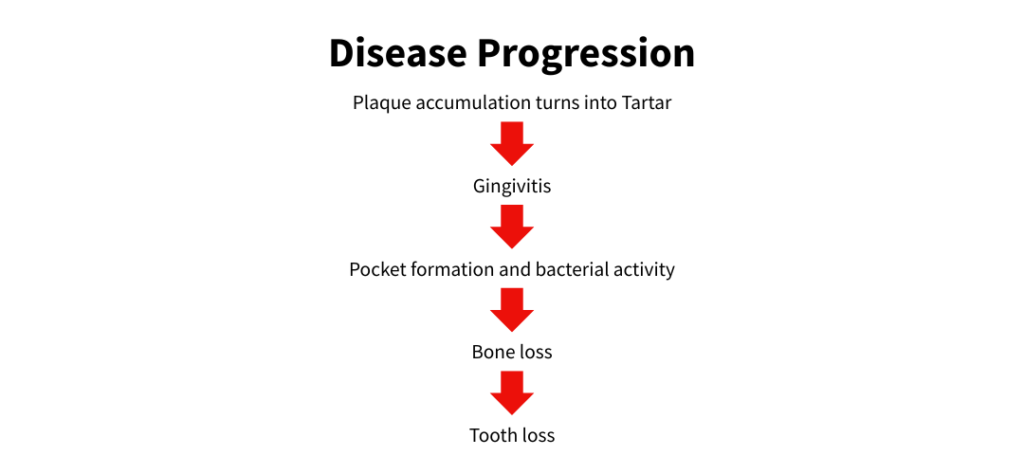 Disease Progression

Plaque accumulation turns into Tartar

Gingivitis

Pocket formation and bacterial activity

Bone loss

Tooth loss